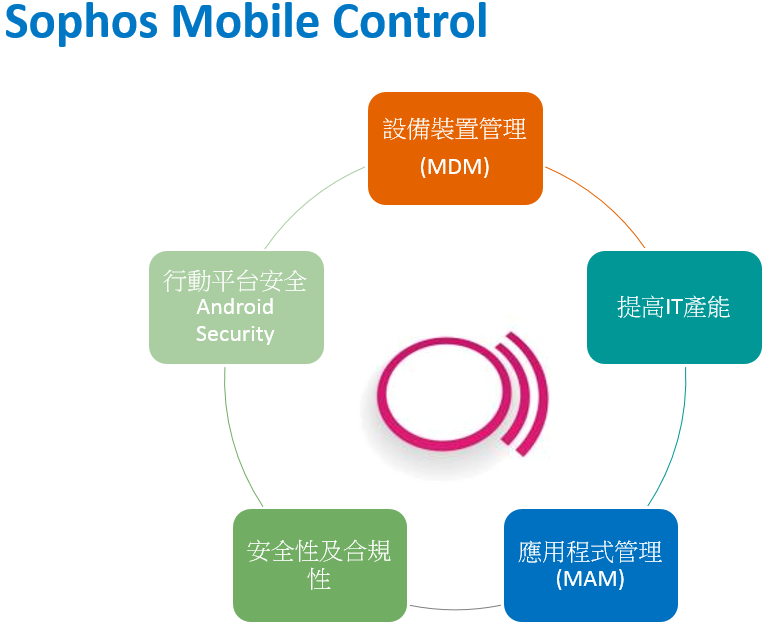 Sophos Mobile Control

設備裝置管理
(MDM)

提高IT產能

應用程式管理
(MAM)

安全性及合規性

行動平台安全
Android
Security